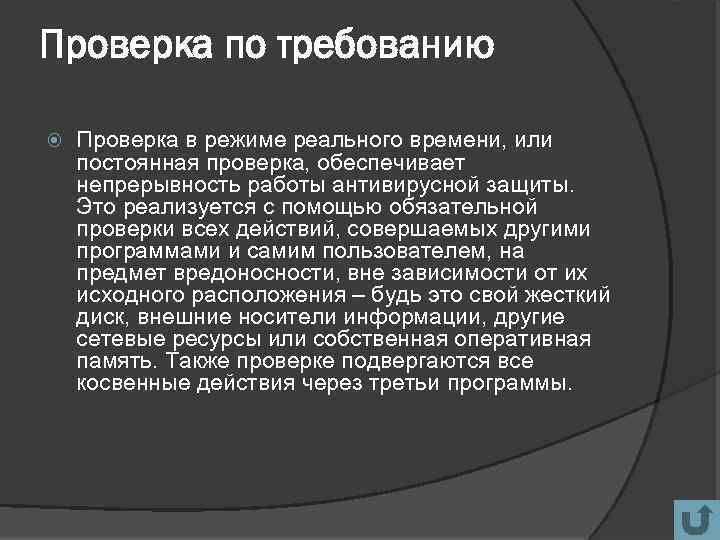 Проверка по требованию

Проверка в режиме реального времени, или постоянная проверка, обеспечивает непрерывность работы антивирусной защиты. Это реализуется с помощью обязательной проверки всех действий, совершаемых другими программами и самим пользователем, на предмет вредоносности, вне зависимости от их исходного расположения – будь это свой жесткий диск, внешние носители информации, другие сетевые ресурсы или собственная оперативная память. Также проверке подвергаются все косвенные действия через третьи программы.